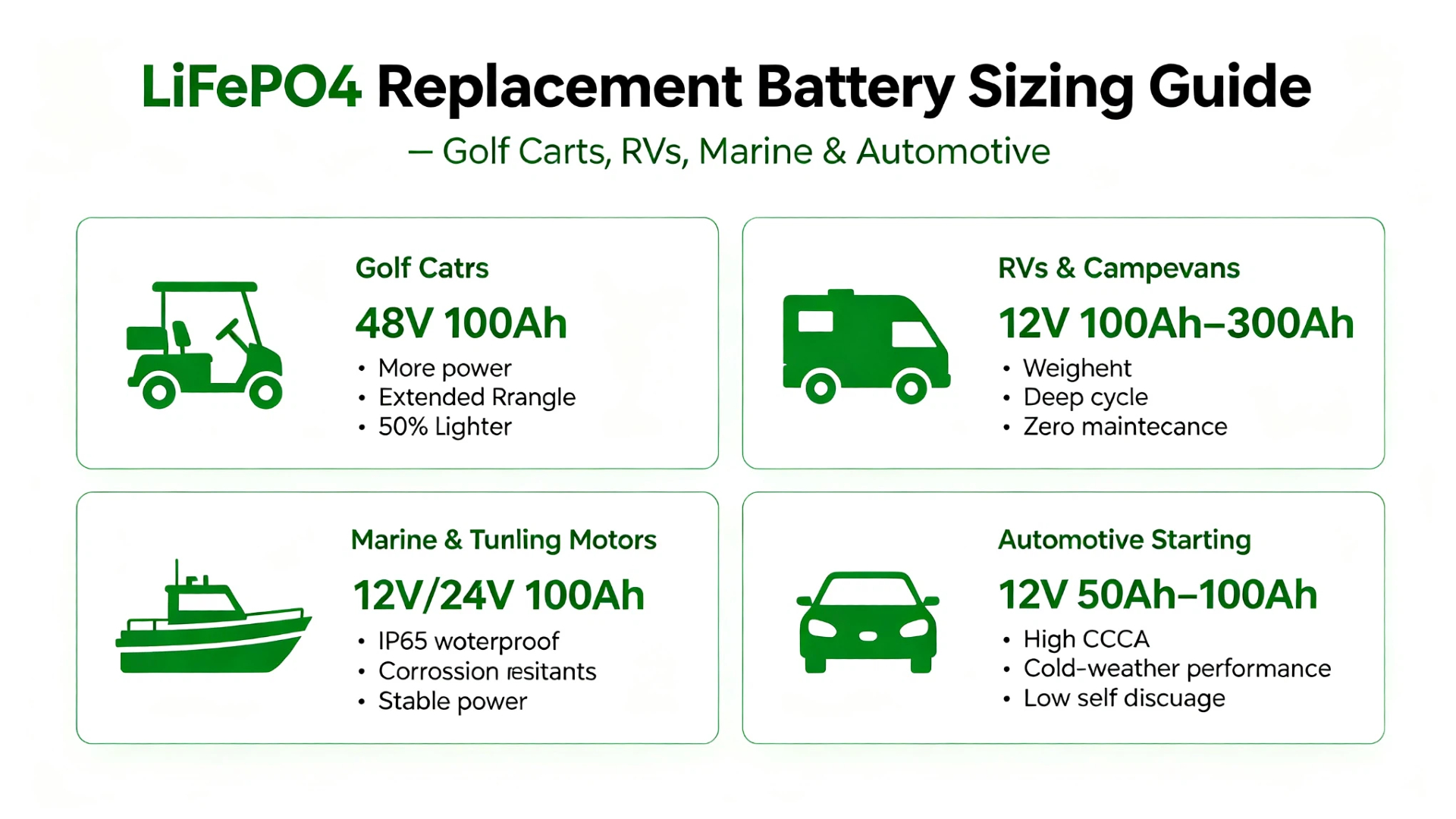 LiFePO4 Replacement Battery Sizing Guide

— Golf Carts, RVs, Marine & Automotive

Golf Catrs

48V 100Ah

• More power
• Extended Rrangle
• 50% Lighter

RVs & Campevans

12V 100Ah–300Ah

• Weigheht
• Deep cycle
• Zero maintecance

Marine & Tunling Motors

12V/24V 100Ah

• IP65 woterproof
• Corrossion resitants
• Stable power

Automotive Starting

12V 50Ah–100Ah

• High CCCA
• Cold-weather performance
• Low self discuage